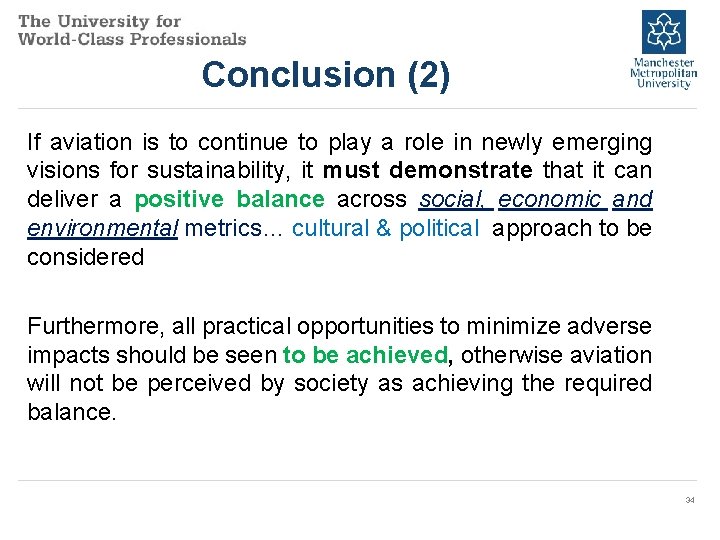 The University for World-Class Professionals

Manchester Metropolitan University

Conclusion (2)

If aviation is to continue to play a role in newly emerging visions for sustainability, it must demonstrate that it can deliver a positive balance across social, economic and environmental metrics… cultural & political approach to be considered

Furthermore, all practical opportunities to minimize adverse impacts should be seen to be achieved, otherwise aviation will not be perceived by society as achieving the required balance.

34